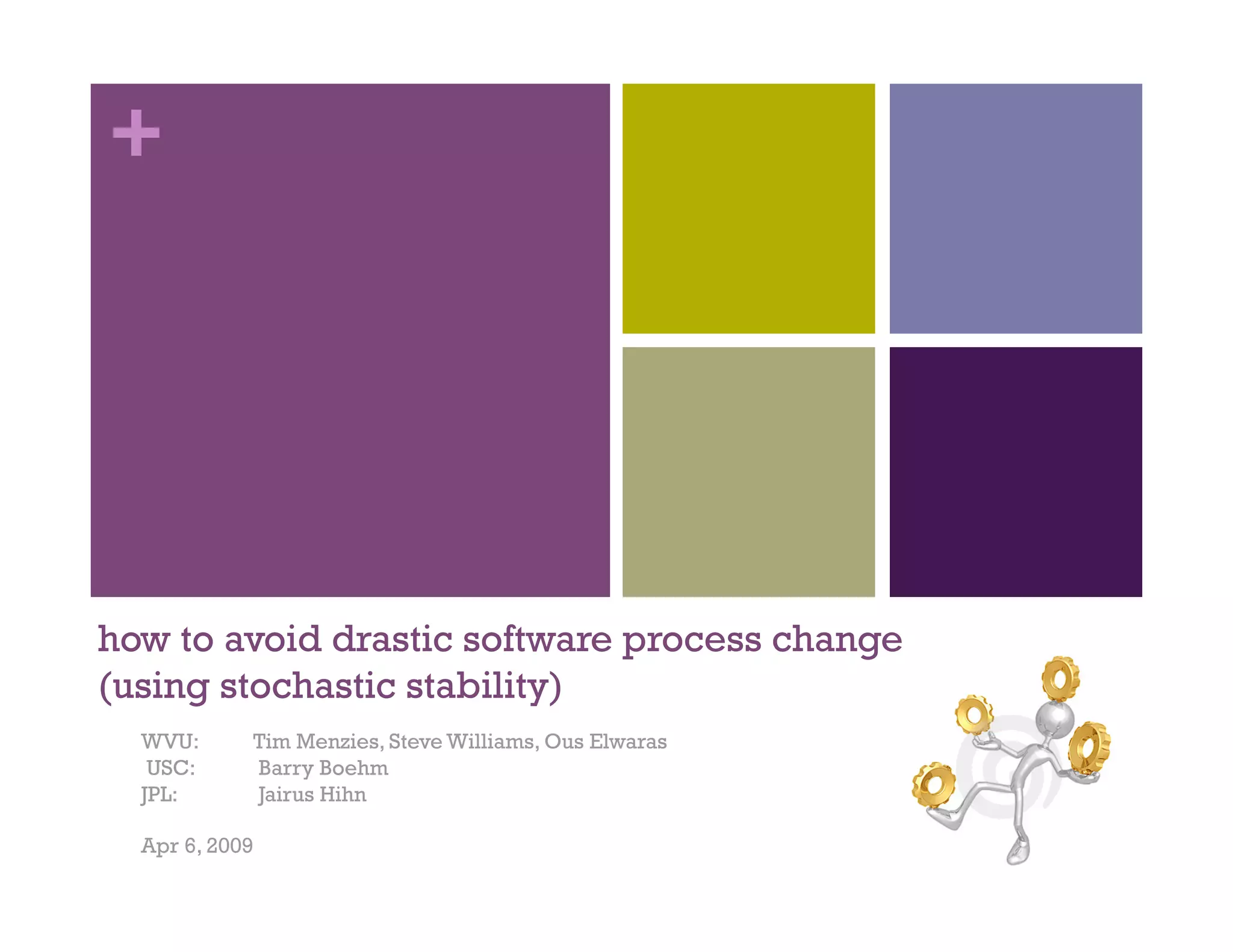 +

how to avoid drastic software process change (using stochastic stability)

WVU: Tim Menzies, Steve Williams, Ous Elwaras
USC: Barry Boehm
JPL: Jairus Hihn

Apr 6, 2009